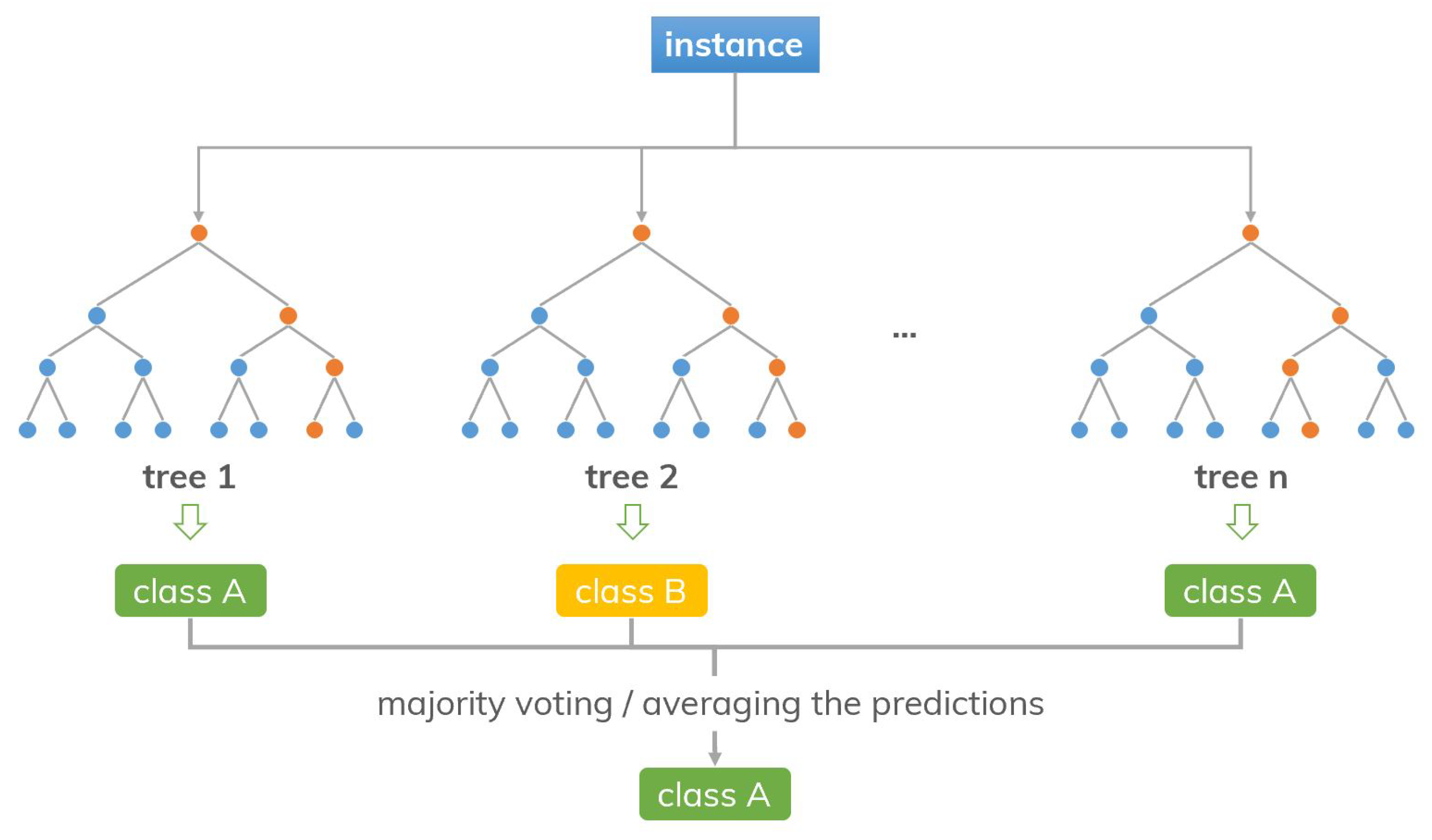 instance

...

tree 1

tree 2

tree n

class A

class B

class A

majority voting / averaging the predictions

class A